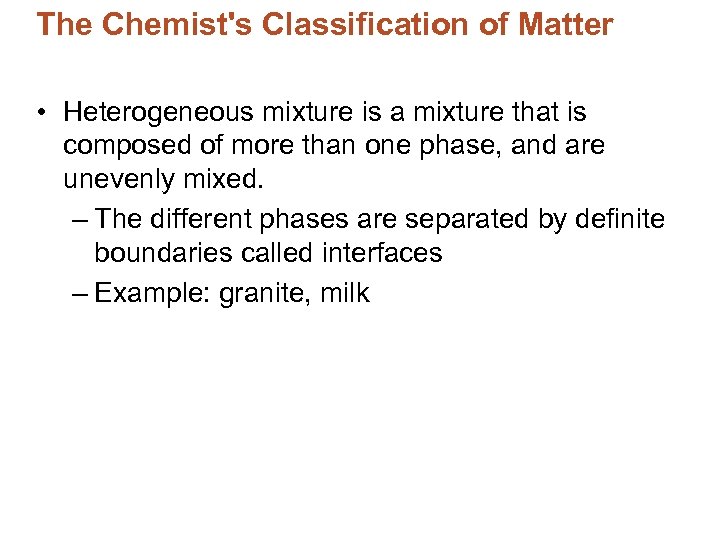 The Chemist's Classification of Matter

• Heterogeneous mixture is a mixture that is composed of more than one phase, and are unevenly mixed.

– The different phases are separated by definite boundaries called interfaces

– Example: granite, milk